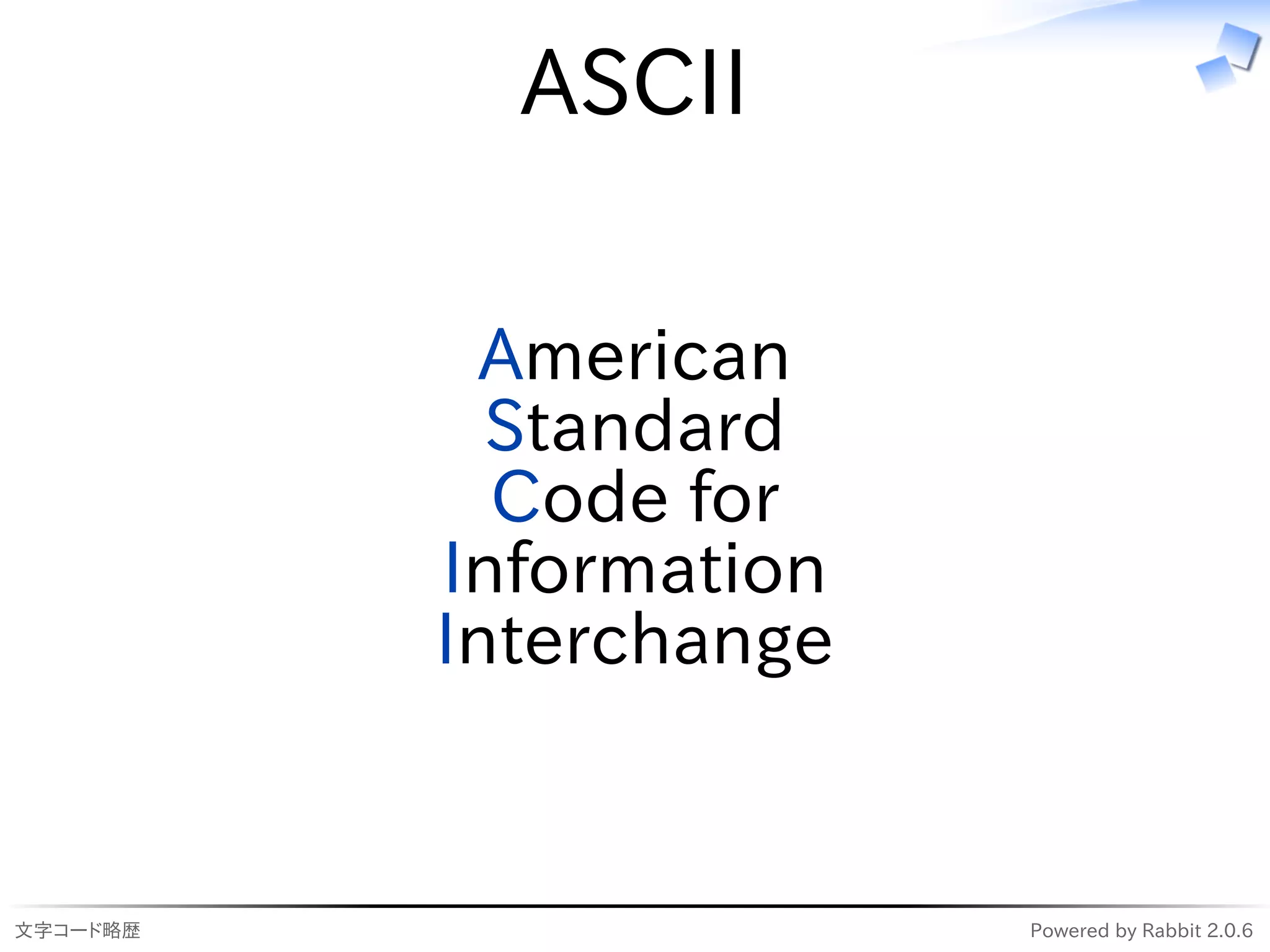 ASCII

American
Standard
Code for
Information
Interchange

文字コード略歴

Powered by Rabbit 2.0.6